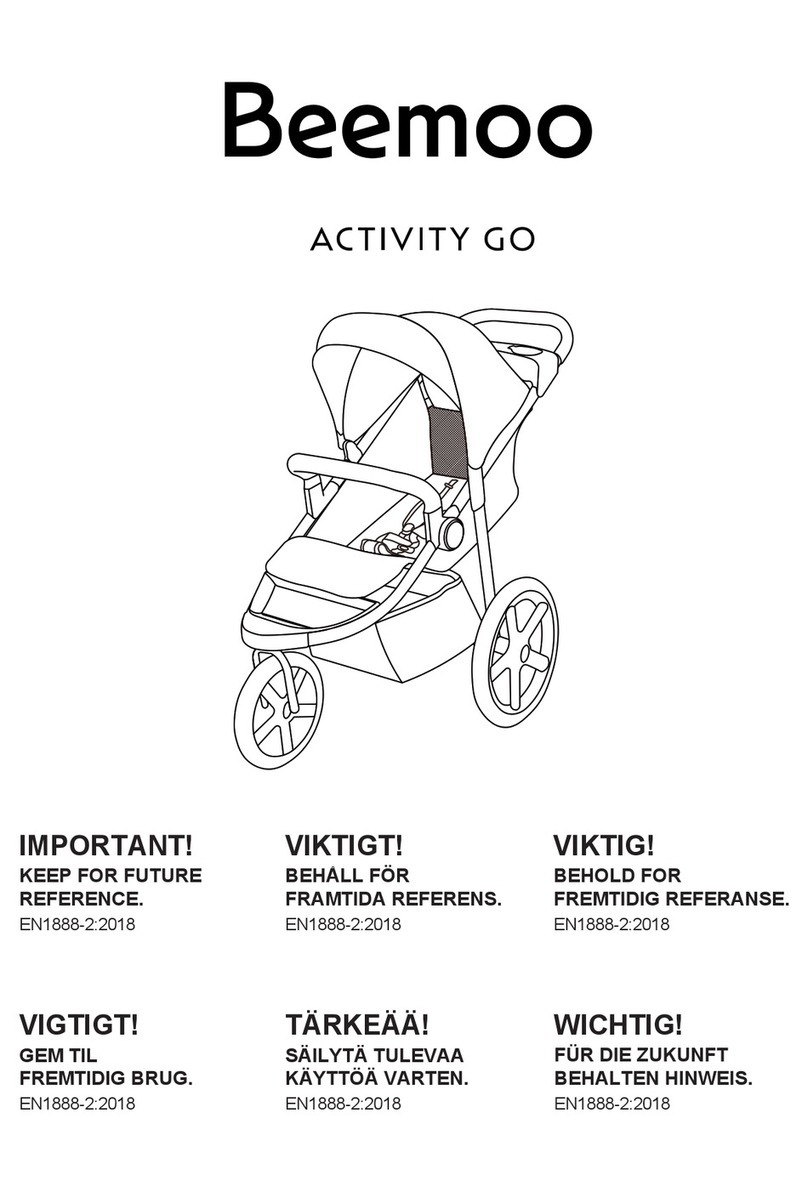 Beemoo

ACTIVITY GO

IMPORTANT!
KEEP FOR FUTURE REFERENCE.
EN1888-2:2018

VIKTIGT!
BEHÅLL FÖR FRAMTIDA REFERENS.
EN1888-2:2018

VIKTIG!
BEHOLD FOR FREMTIDIG REFERANSE.
EN1888-2:2018

VIGTIGT!
GEM TIL FREMTIDIG BRUG.
EN1888-2:2018

TÄRKEÄÄ!
SÄILYTÄ TULEVAA KÄYTTÖÄ VARTEN.
EN1888-2:2018

WICHTIG!
FÜR DIE ZUKUNFT BEHALTEN HINWEIS.
EN1888-2:2018